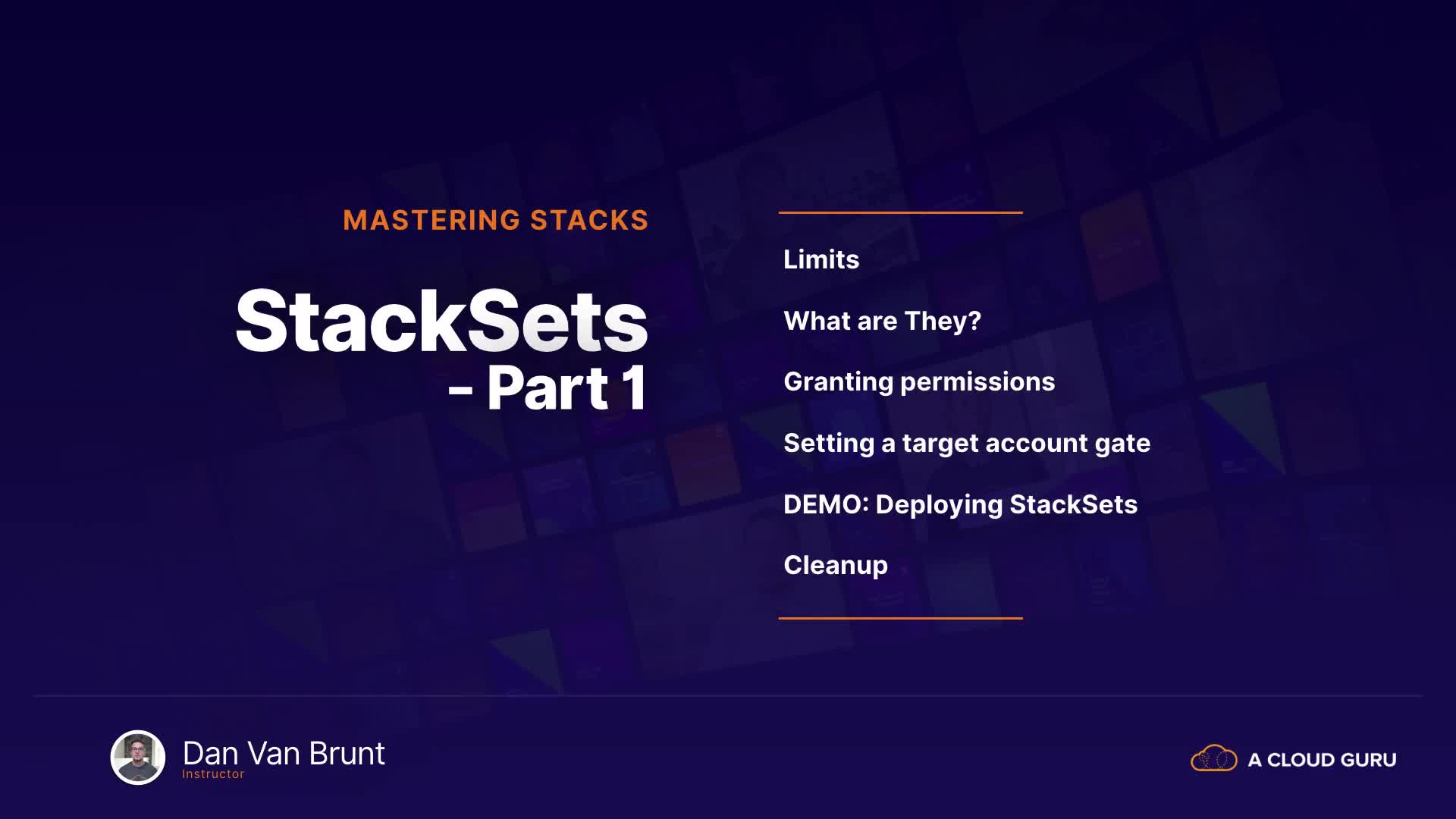 MASTERING STACKS

StackSets - Part 1

Limits

What are They?

Granting permissions

Setting a target account gate

DEMO: Deploying StackSets

Cleanup

Dan Van Brunt
Instructor

A CLOUD GURU